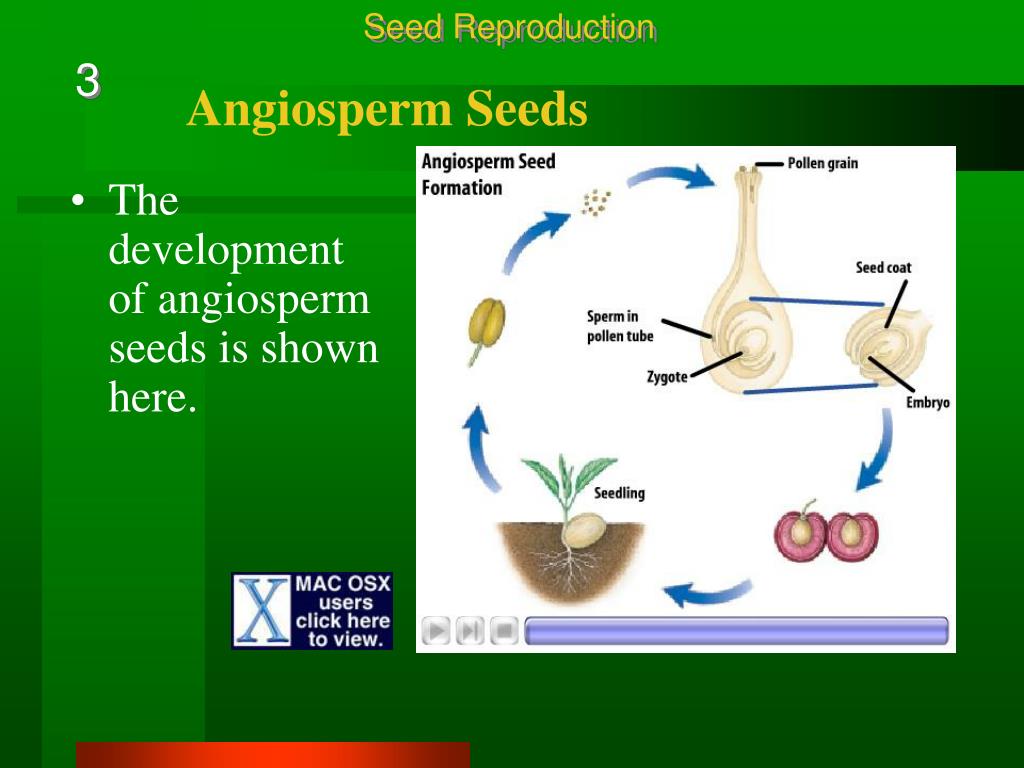 Seed Reproduction

3

Angiosperm Seeds

• The development of angiosperm seeds is shown here.

Angiosperm Seed Formation

Pollen grain

Seed coat

Sperm in pollen tube

Zygote

Embryo

Seedling

X

MAC OSX users click here to view.